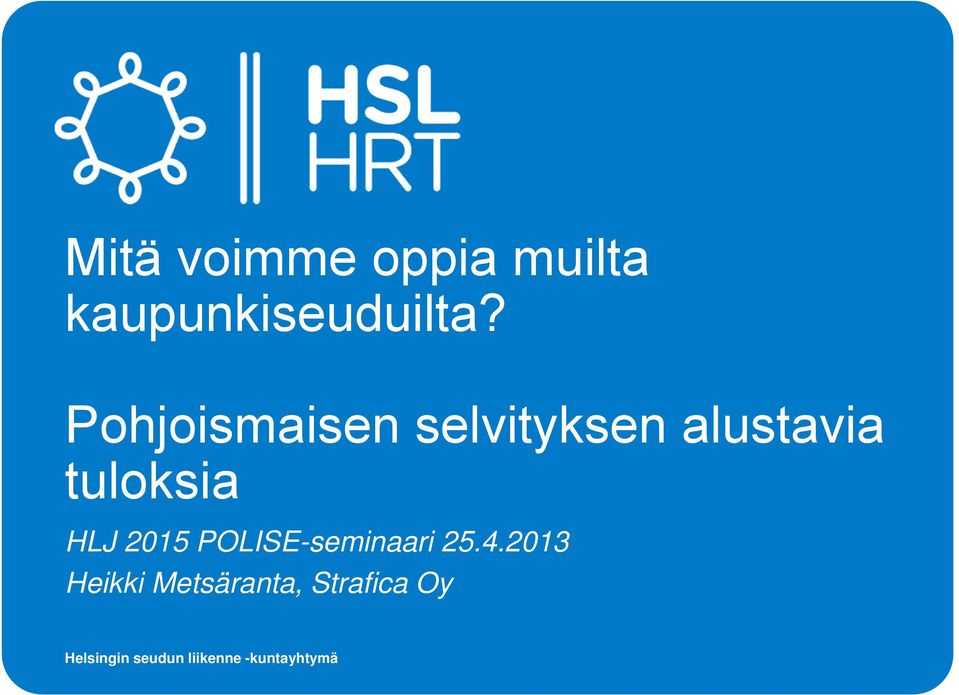 HSL
HRT

Mitä voimme oppia muilta kaupunkiseuduilta?

Pohjoismaisen selvityksen alustavia tuloksia

HLJ 2015 POLISE-seminaari 25.4.2013
Heikki Metsäranta, Strafica Oy

Helsingin seudun liikenne -kuntayhtymä